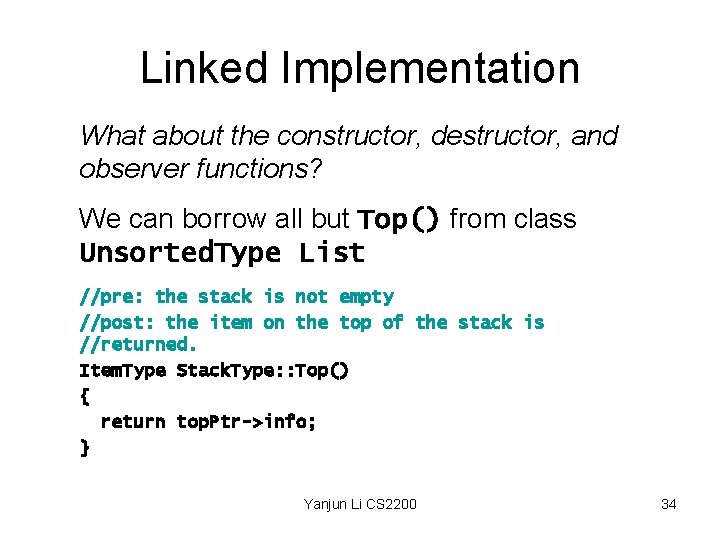 Linked Implementation

What about the constructor, destructor, and observer functions?

We can borrow all but Top() from class UnsortedType List

//pre: the stack is not empty
//post: the item on the top of the stack is
//returned.
ItemType StackType::Top()
{
  return topPtr->info;
}

Yanjun Li CS2200

34